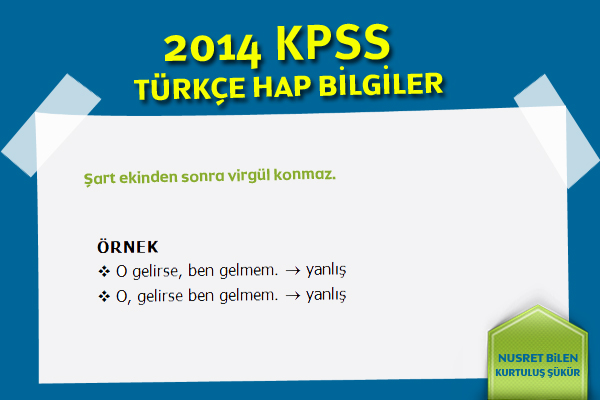 2014 KPSS
TÜRKÇE HAP BİLGİLER

Şart ekinden sonra virgül konmaz.

ÖRNEK
❖ O gelirse, ben gelmem. → yanlış
❖ O, gelirse ben gelmem. → yanlış

NUSRET BİLEN
KURTULUŞ ŞÜKÜR